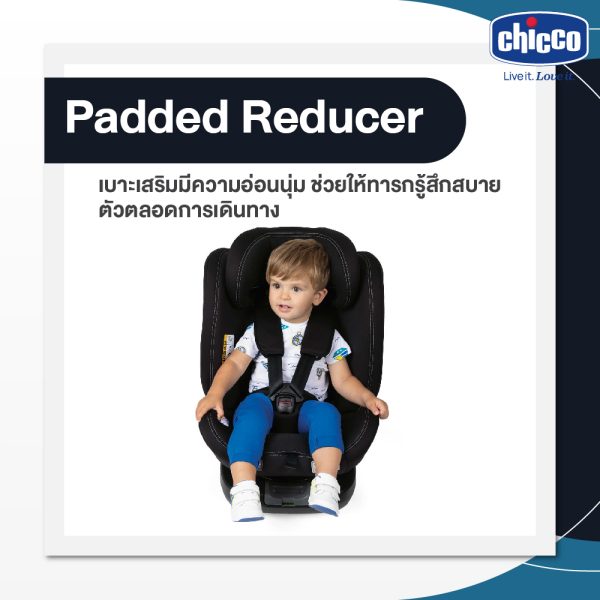 chicco
Live it. Love it.

Padded Reducer

เบาะเสริมมีความอ่อนนุ่ม ช่วยให้ทารกรู้สึกสบายตัวตลอดการเดินทาง